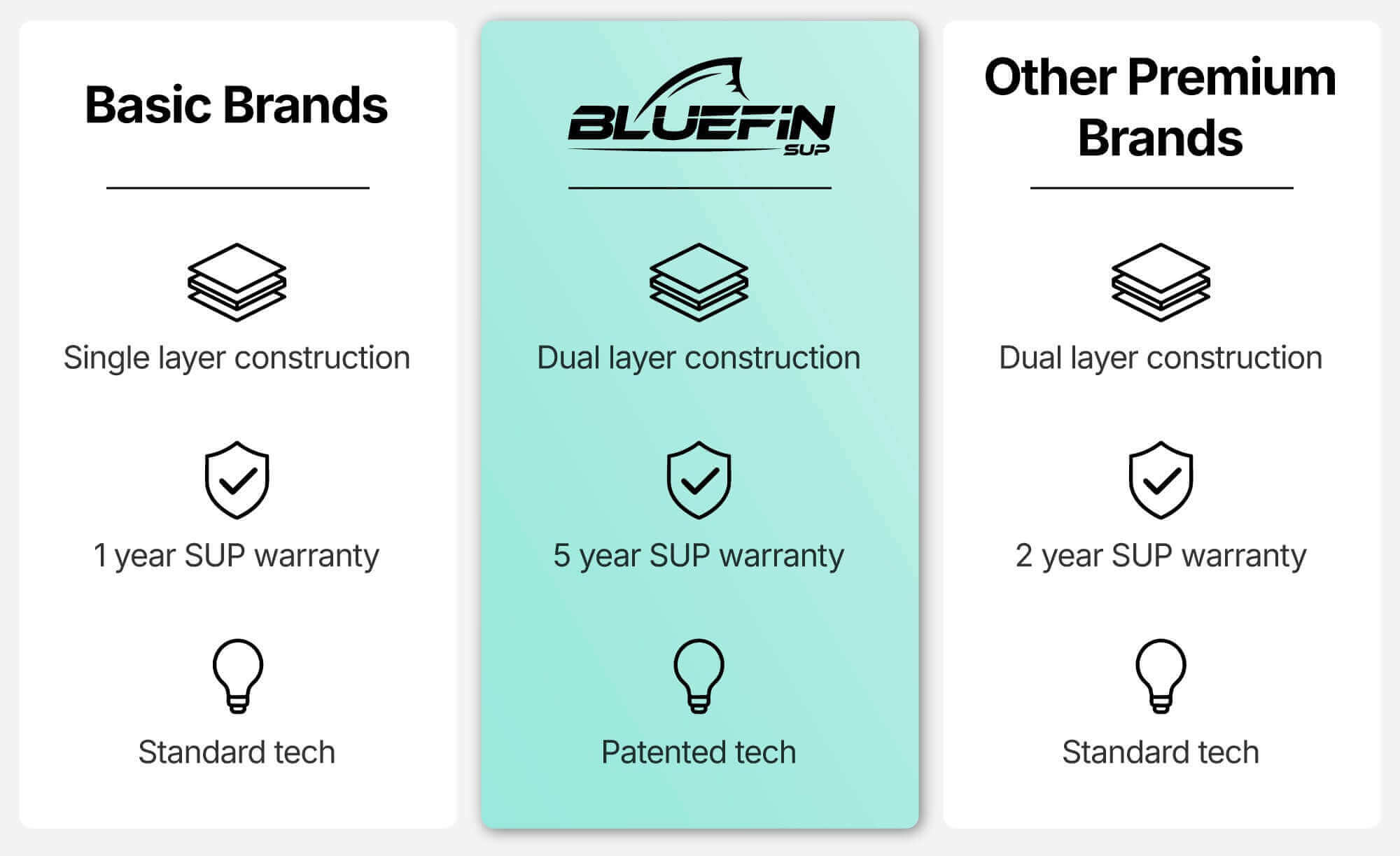 Basic Brands

Single layer construction

1 year SUP warranty

Standard tech

BLUEFIN
SUP

Dual layer construction

5 year SUP warranty

Patented tech

Other Premium Brands

Dual layer construction

2 year SUP warranty

Standard tech